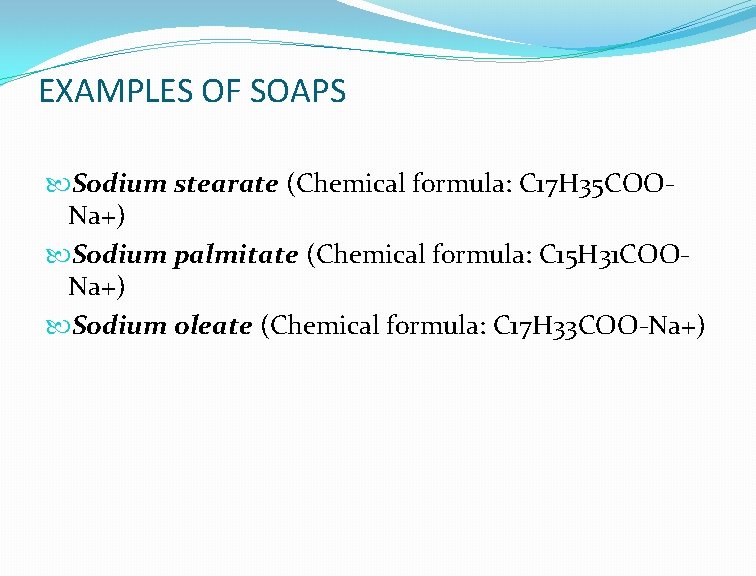 EXAMPLES OF SOAPS

Sodium stearate (Chemical formula: C17H35COO-Na+)

Sodium palmitate (Chemical formula: C15H31COO-Na+)

Sodium oleate (Chemical formula: C17H33COO-Na+)